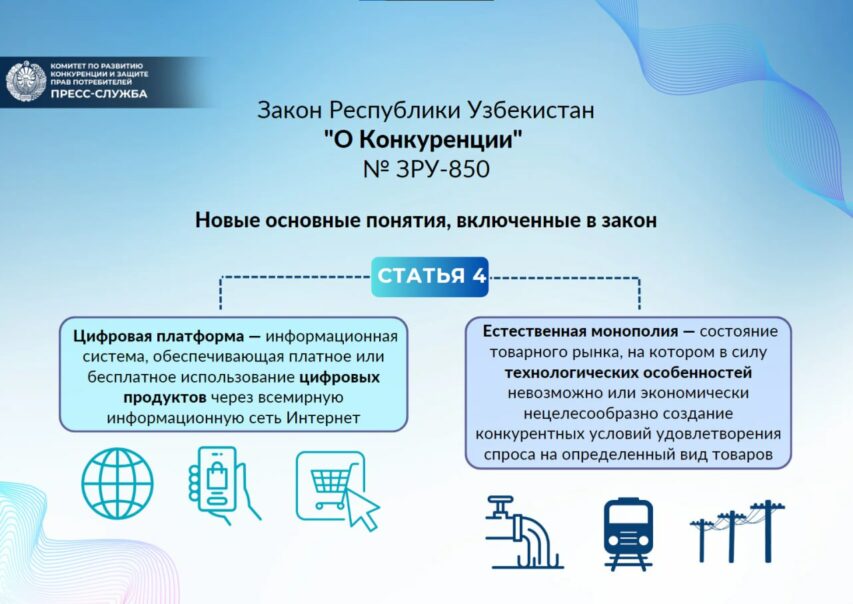 КОМИТЕТ ПО РАЗВИТИЮ КОНКУРЕНЦИИ И ЗАЩИТЕ ПРАВ ПОТРЕБИТЕЛЕЙ
ПРЕСС-СЛУЖБА

Закон Республики Узбекистан
"О Конкуренции"
№ ЗРУ-850

Новые основные понятия, включенные в закон

СТАТЬЯ 4

Цифровая платформа — информационная система, обеспечивающая платное или бесплатное использование цифровых продуктов через всемирную информационную сеть Интернет

Естественная монополия — состояние товарного рынка, на котором в силу технологических особенностей невозможно или экономически нецелесообразно создание конкурентных условий удовлетворения спроса на определенный вид товаров